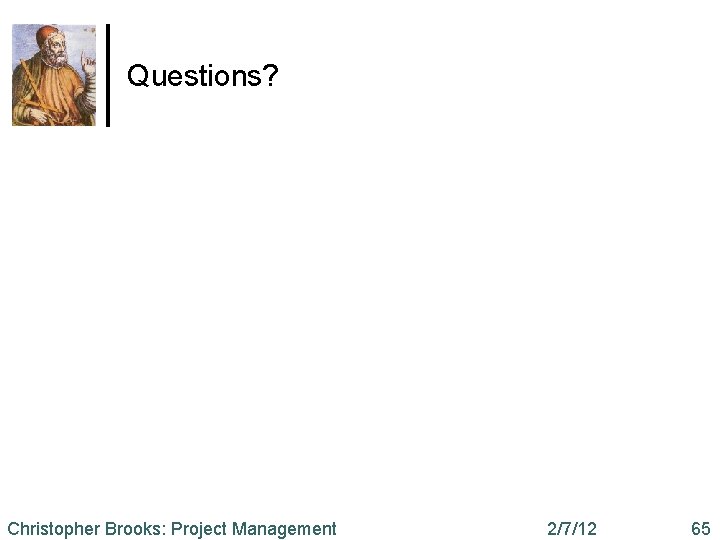 Questions?

Christopher Brooks: Project Management 2/7/12 65